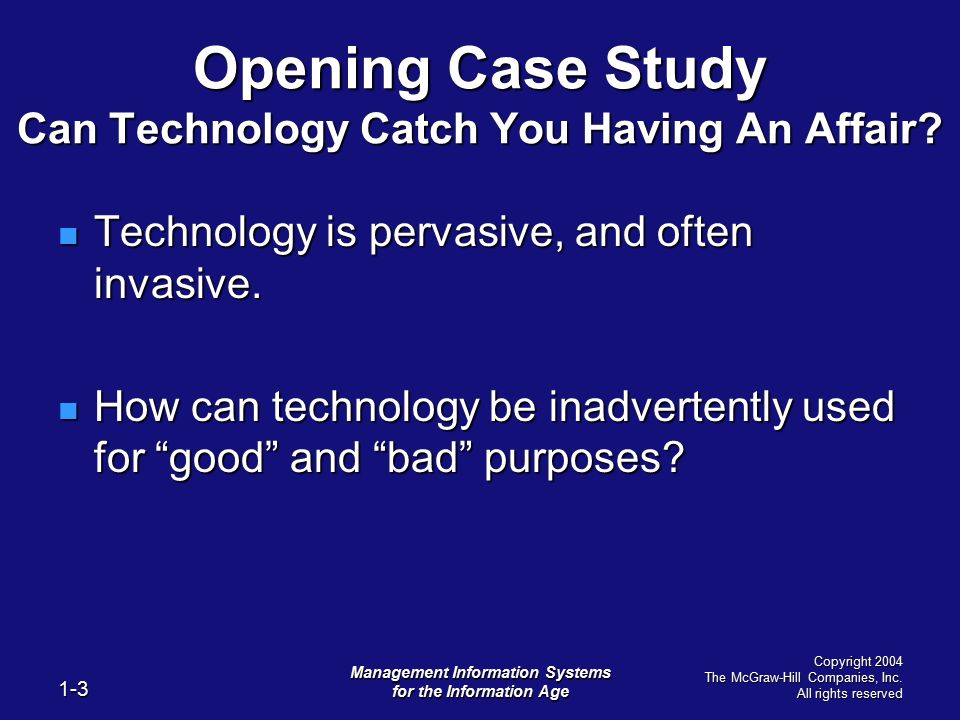 Opening Case Study
Can Technology Catch You Having An Affair?

Technology is pervasive, and often invasive.

How can technology be inadvertently used for “good” and “bad” purposes?

1-3

Management Information Systems for the Information Age

Copyright 2004
The McGraw-Hill Companies, Inc.
All rights reserved